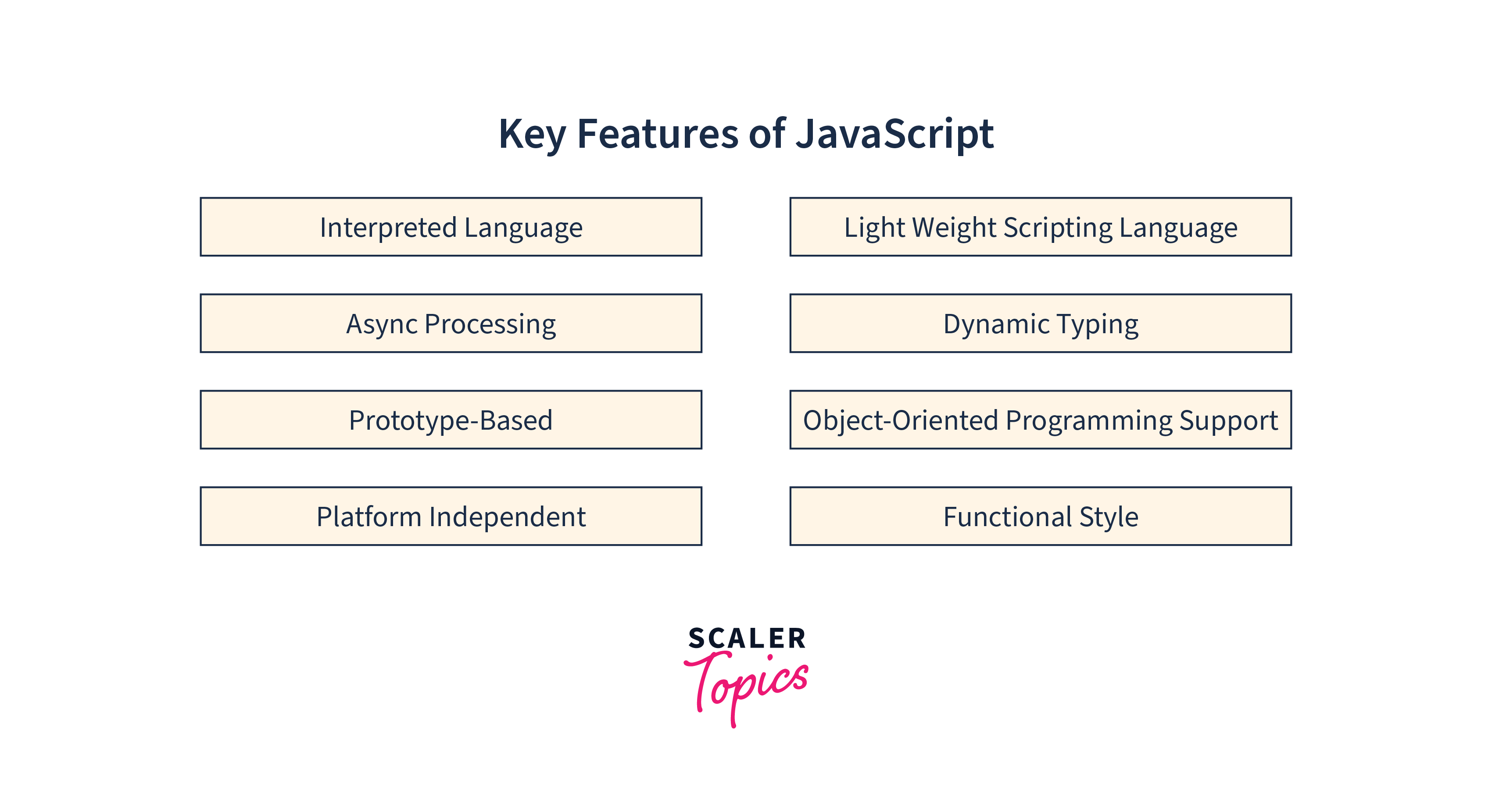 Key Features of JavaScript

Interpreted Language

Async Processing

Prototype-Based

Platform Independent

Light Weight Scripting Language

Dynamic Typing

Object-Oriented Programming Support

Functional Style

SCALER
Topics